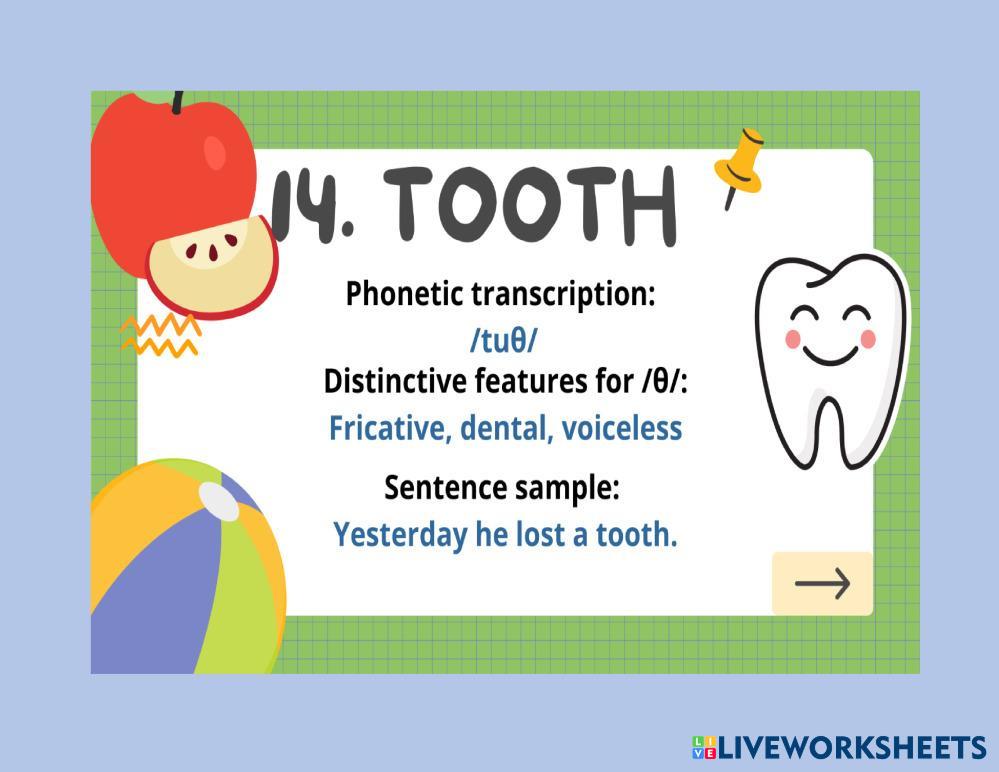 14. TOOTH

Phonetic transcription:
/tuθ/
Distinctive features for /θ/:
Fricative, dental, voiceless

Sentence sample:
Yesterday he lost a tooth.

→

LIVEWORKSHEETS